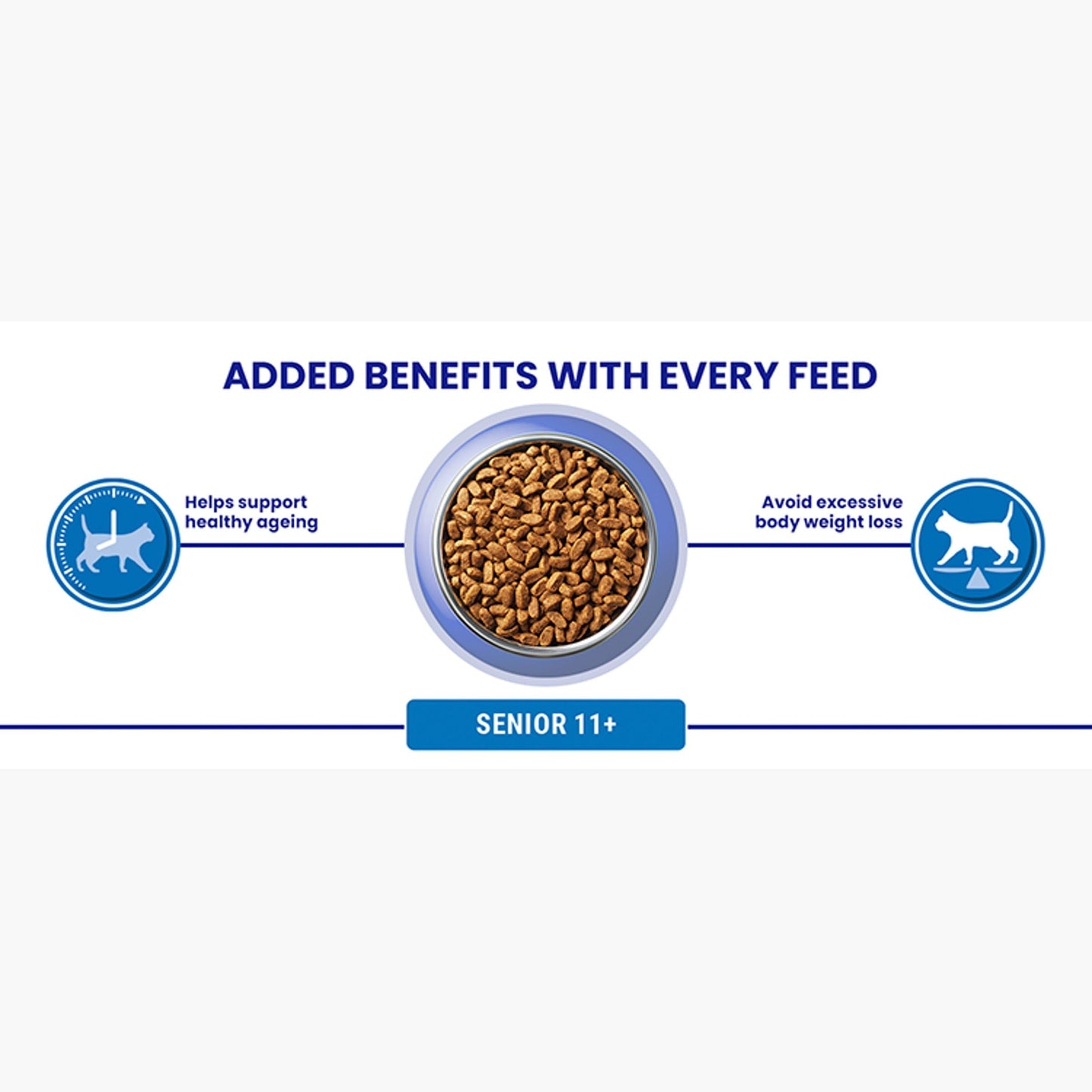 ADDED BENEFITS WITH EVERY FEED

Helps support healthy ageing

Avoid excessive body weight loss

SENIOR 11+